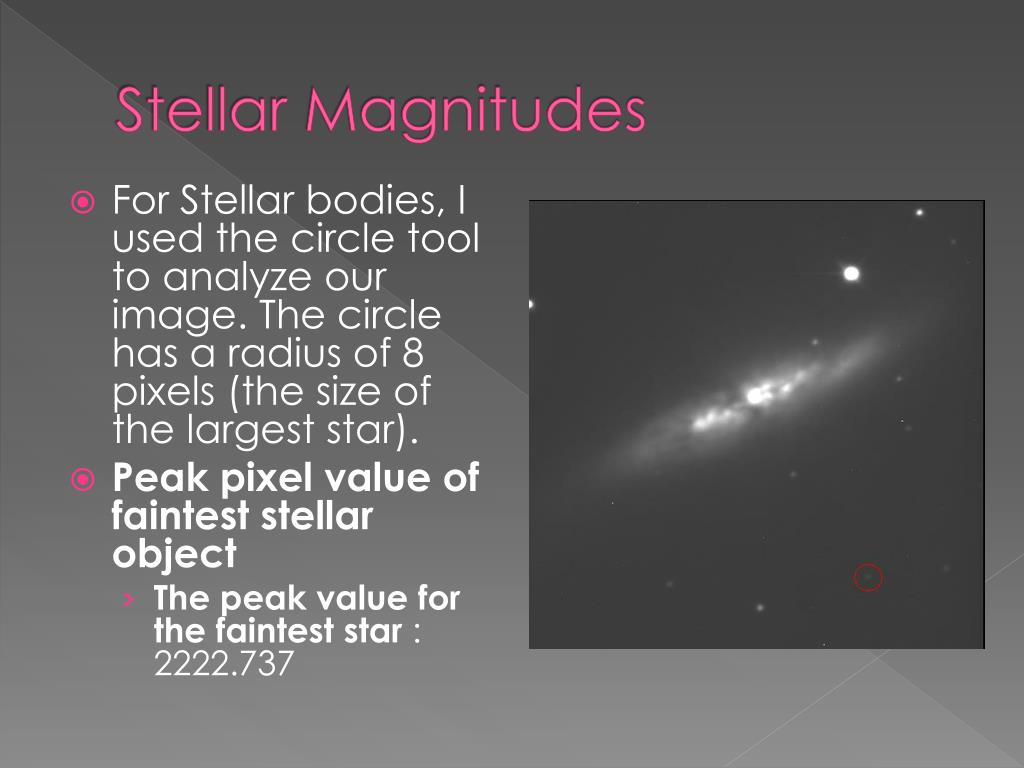 Stellar Magnitudes

For Stellar bodies, I used the circle tool to analyze our image. The circle has a radius of 8 pixels (the size of the largest star).

Peak pixel value of faintest stellar object

The peak value for the faintest star : 2222.737